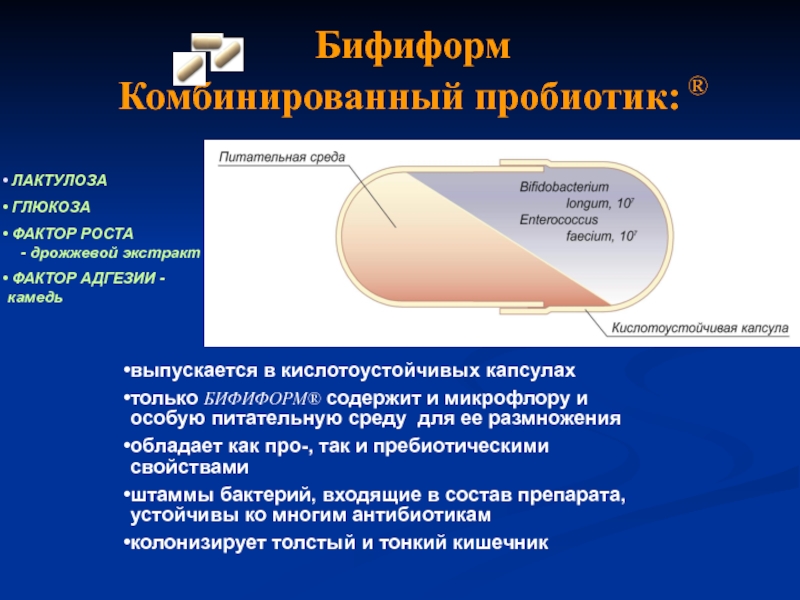 Бифиформ
Комбинированный пробиотик: ®

• ЛАКТУЛОЗА
• ГЛЮКОЗА
• ФАКТОР РОСТА
- дрожжевой экстракт
• ФАКТОР АДГЕЗИИ - камедь

Питательная среда

Bifidobacterium longum, $10^7$
Enterococcus faecium, $10^7$

Кислотоустойчивая капсула

•выпускается в кислотоустойчивых капсулах
•только БИФИФОРМ® содержит и микрофлору и особую питательную среду для ее размножения
•обладает как про-, так и пребиотическими свойствами
•штаммы бактерий, входящие в состав препарата, устойчивы ко многим антибиотикам
•колонизирует толстый и тонкий кишечник